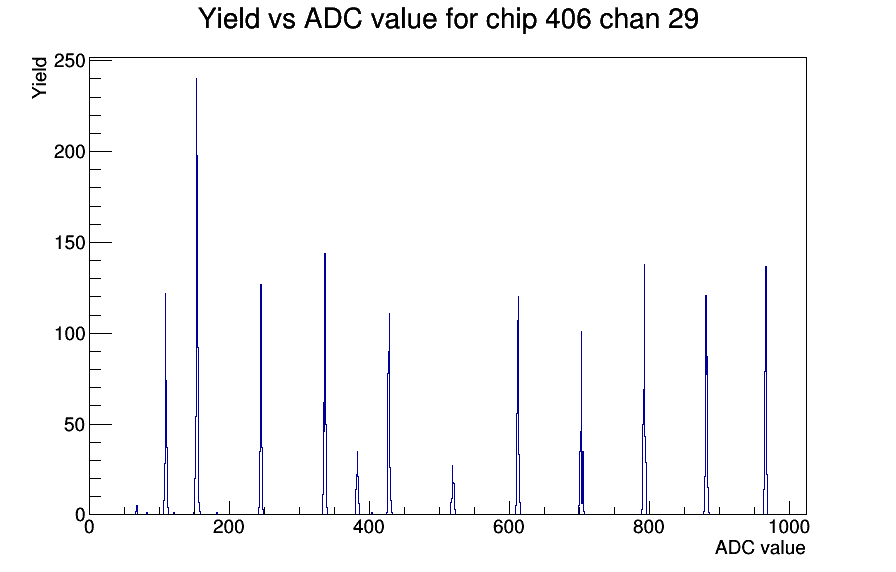 Yield vs ADC value for chip 406 chan 29

Yield

250
200
150
100
50
0

0
200
400
600
800
1000

ADC value